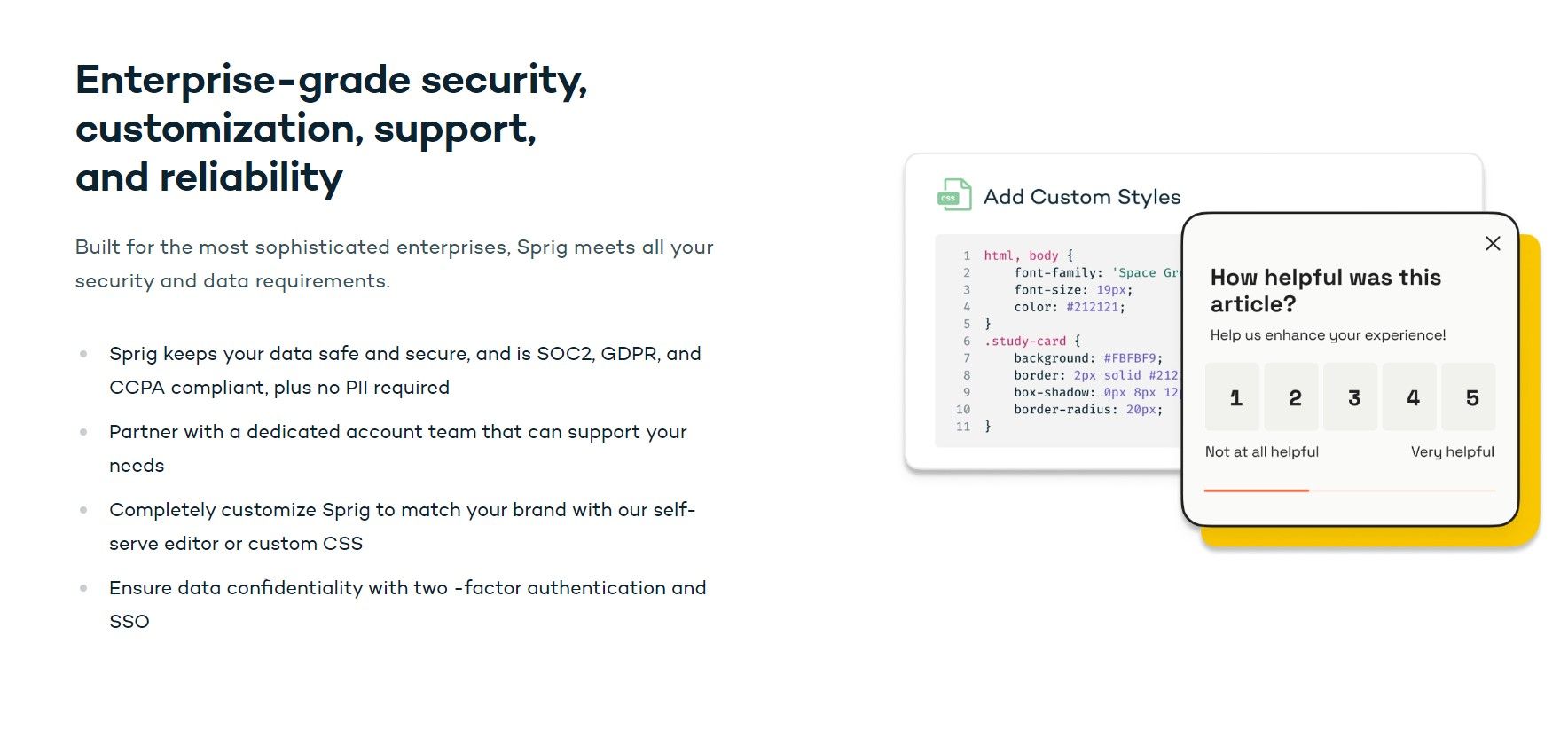 Enterprise-grade security, customization, support, and reliability

Built for the most sophisticated enterprises, Sprig meets all your security and data requirements.

- Sprig keeps your data safe and secure, and is SOC2, GDPR, and CCPA compliant, plus no PII required
- Partner with a dedicated account team that can support your needs
- Completely customize Sprig to match your brand with our self-serve editor or custom CSS
- Ensure data confidentiality with two -factor authentication and SSO

CSS

Add Custom Styles

1 html, body {
2 font-family: 'Space Gr
3 font-size: 19px;
4 color: #212121;
5 }
6 .study-card {
7 background: #FBFBF9;
8 border: 2px solid #212
9 box-shadow: 0px 8px 12
10 border-radius: 20px;
11 }

How helpful was this article?

Help us enhance your experience!

1 2 3 4 5

Not at all helpful

Very helpful